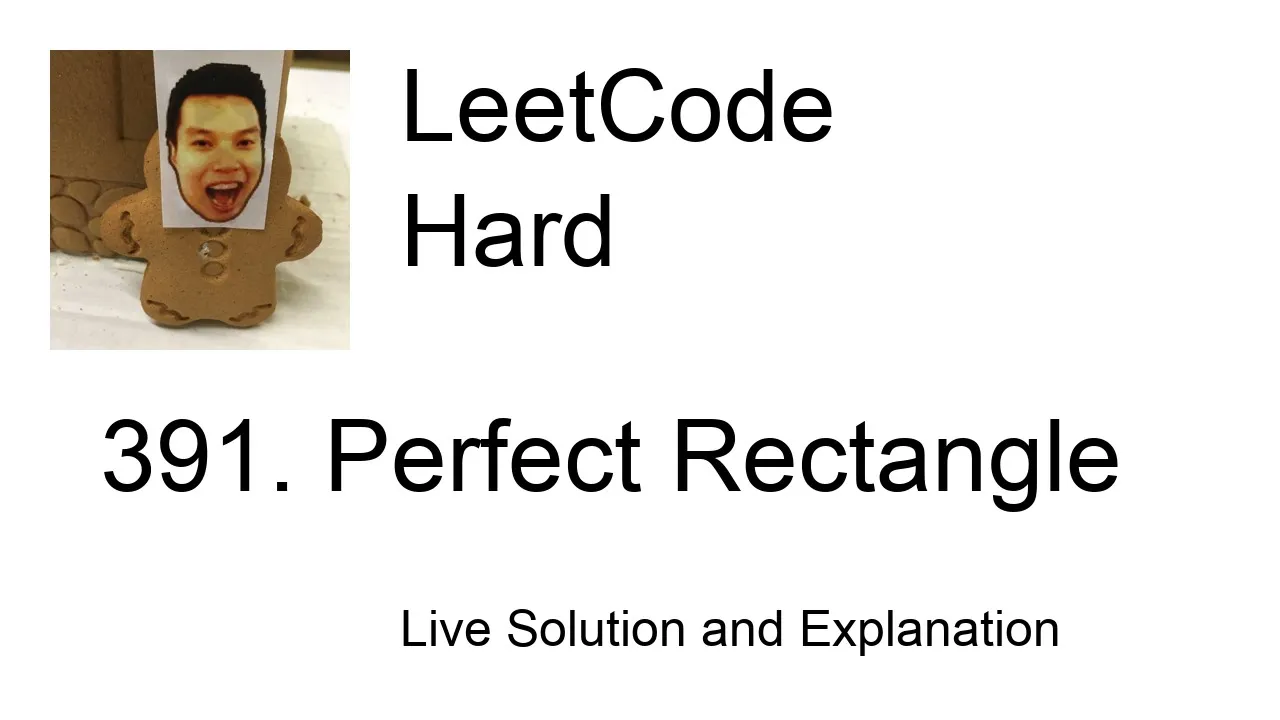 LeetCode
Hard

391. Perfect Rectangle

Live Solution and Explanation